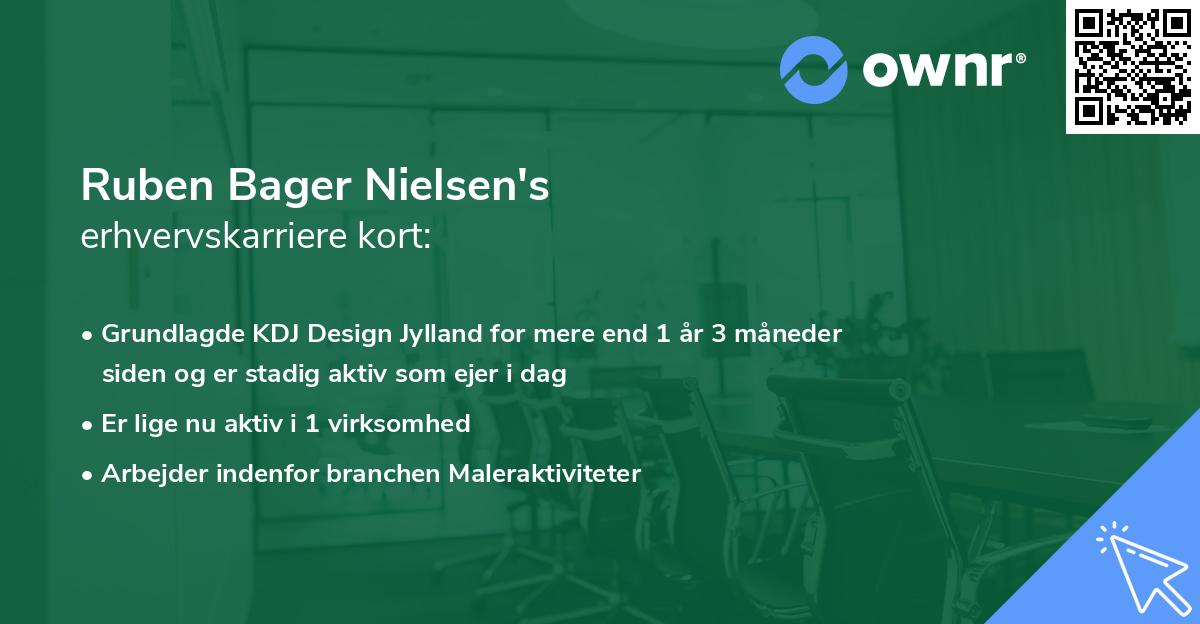 ownr®

Ruben Bager Nielsen's
erhvervskarriere kort:

• Grundlagde KDJ Design Jylland for mere end 1 år 3 måneder siden og er stadig aktiv som ejer i dag
• Er lige nu aktiv i 1 virksomhed
• Arbejder indenfor branchen Maleraktiviteter